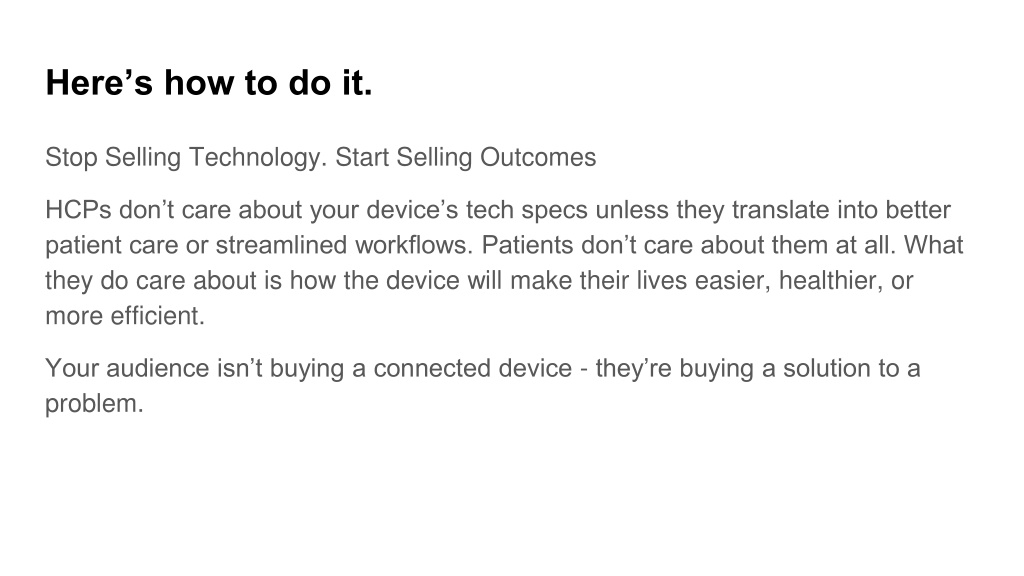 Here’s how to do it.

Stop Selling Technology. Start Selling Outcomes

HCPs don’t care about your device’s tech specs unless they translate into better patient care or streamlined workflows. Patients don’t care about them at all. What they do care about is how the device will make their lives easier, healthier, or more efficient.

Your audience isn’t buying a connected device - they’re buying a solution to a problem.